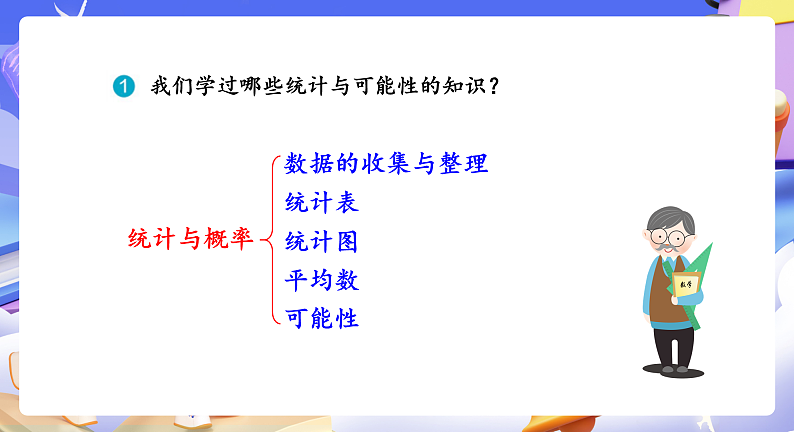 1 我们学过哪些统计与可能性的知识？

统计与概率

数据的收集与整理
统计表
统计图
平均数
可能性

数学